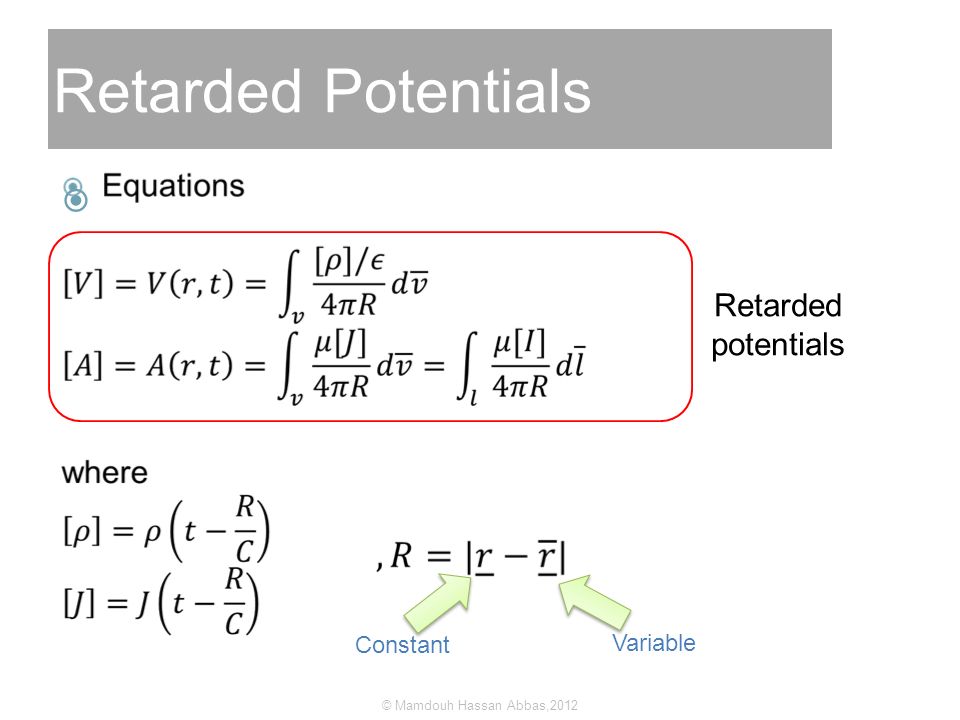 Retarded Potentials

Equations

$[V] = V(r,t) = \int_v \frac{[\rho]/\epsilon}{4\pi R} d\bar{v}$

$[A] = A(r,t) = \int_v \frac{\mu[J]}{4\pi R} d\bar{v} = \int_l \frac{\mu[I]}{4\pi R} d\bar{l}$

Retarded potentials

where

$[\rho] = \rho\left(t - \frac{R}{C}\right)$

$[J] = J\left(t - \frac{R}{C}\right)$

$, R = |\underline{r} - \underline{\bar{r}}|$

Constant

Variable

© Mamdouh Hassan Abbas,2012